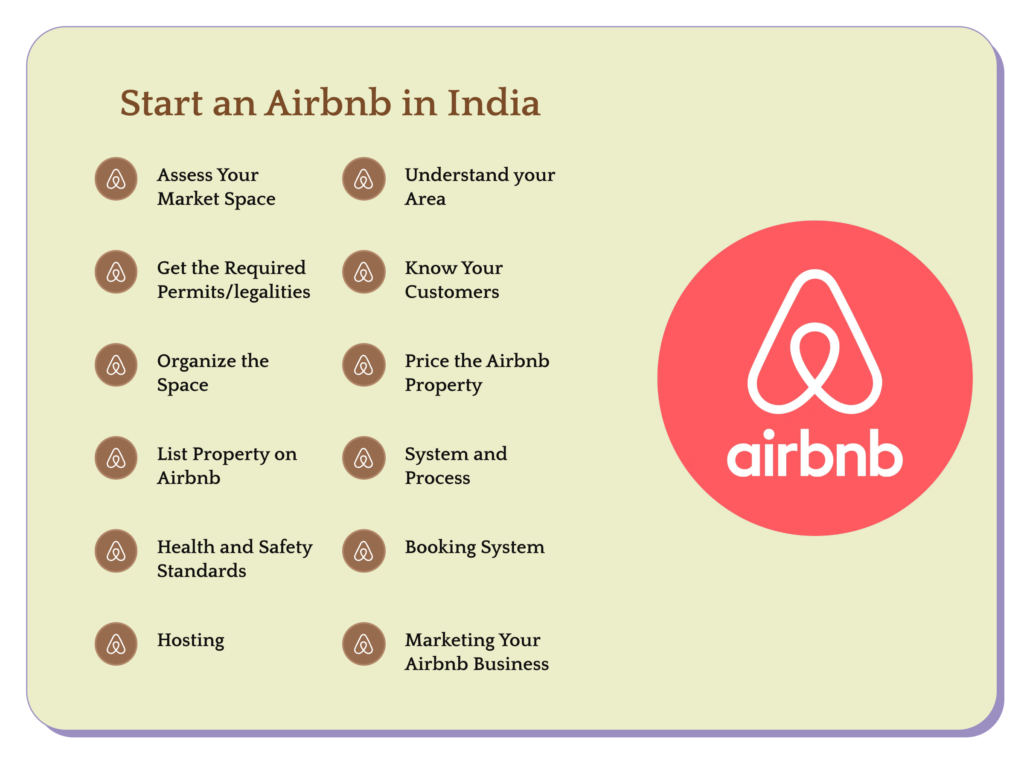 Start an Airbnb in India

Assess Your Market Space

Get the Required Permits/legalities

Organize the Space

List Property on Airbnb

Health and Safety Standards

Hosting

Understand your Area

Know Your Customers

Price the Airbnb Property

System and Process

Booking System

Marketing Your Airbnb Business

airbnb